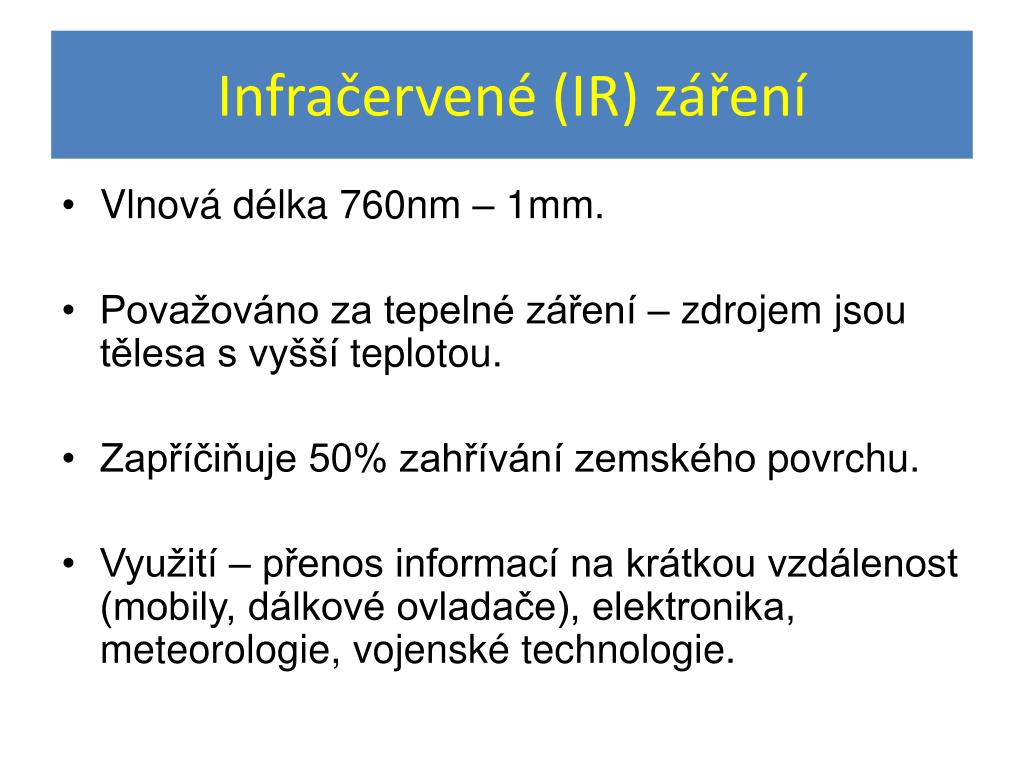 Infračervené (IR) záření

• Vlnová délka 760nm – 1mm.

• Považováno za tepelné záření – zdrojem jsou tělesa s vyšší teplotou.

• Zapříčiňuje 50% zahřívání zemského povrchu.

• Využití – přenos informací na krátkou vzdálenost (mobily, dálkové ovladače), elektronika, meteorologie, vojenské technologie.